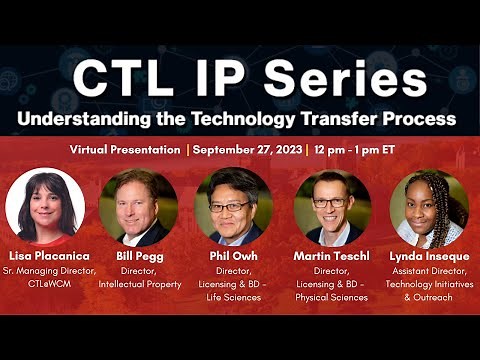 CTL IP Series
Understanding the Technology Transfer Process

Virtual Presentation | September 27, 2023 | 12 pm - 1 pm ET

Lisa Placanica
Sr. Managing Director, CTL@WCM

Bill Pegg
Director, Intellectual Property

Phil Owh
Director, Licensing & BD - Life Sciences

Martin Teschl
Director, Licensing & BD - Physical Sciences

Lynda Inseque
Assistant Director, Technology Initiatives & Outreach